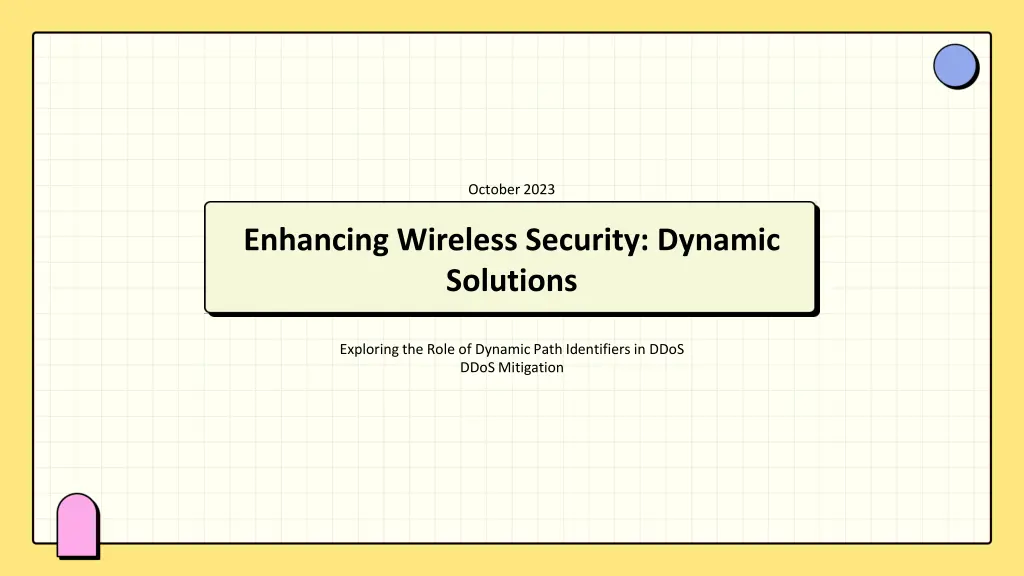 October 2023

Enhancing Wireless Security: Dynamic Solutions

Exploring the Role of Dynamic Path Identifiers in DDoS DDoS Mitigation